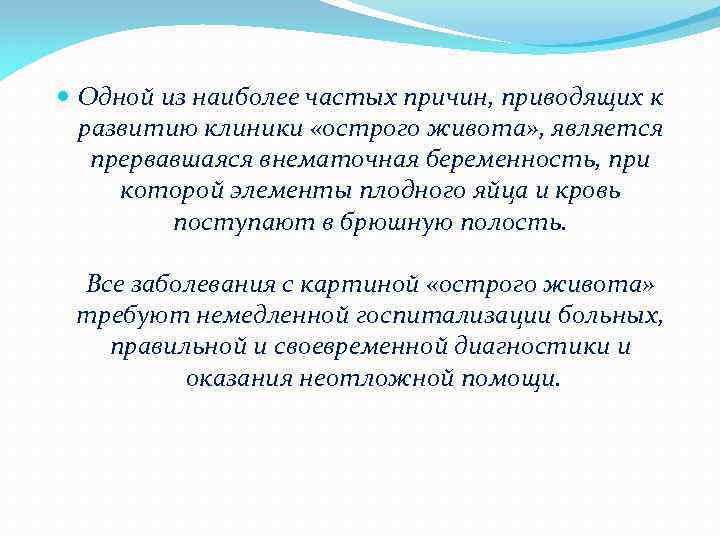 Одной из наиболее частых причин, приводящих к развитию клиники «острого живота», является прервавшаяся внематочная беременность, при которой элементы плодного яйца и кровь поступают в брюшную полость.

Все заболевания с картиной «острого живота» требуют немедленной госпитализации больных, правильной и своевременной диагностики и оказания неотложной помощи.